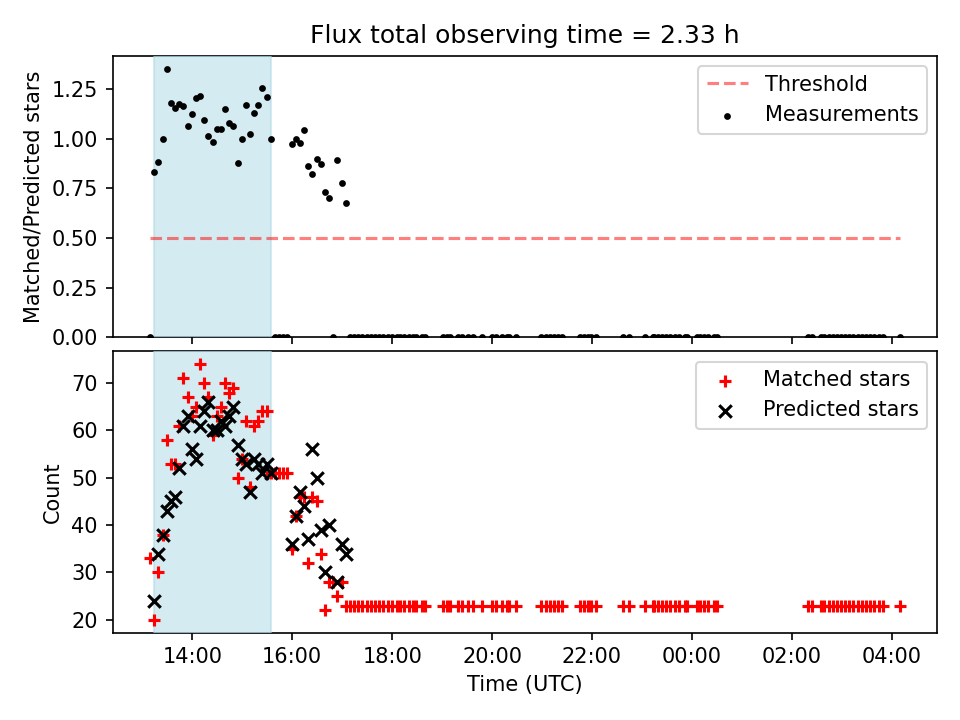 Flux total observing time = 2.33 h

Matched/Predicted stars

1.25
1.00
0.75
0.50
0.25
0.00

Threshold
Measurements

Count

70
60
50
40
30
20

Matched stars
Predicted stars

14:00 16:00 18:00 20:00 22:00 00:00 02:00 04:00

Time (UTC)